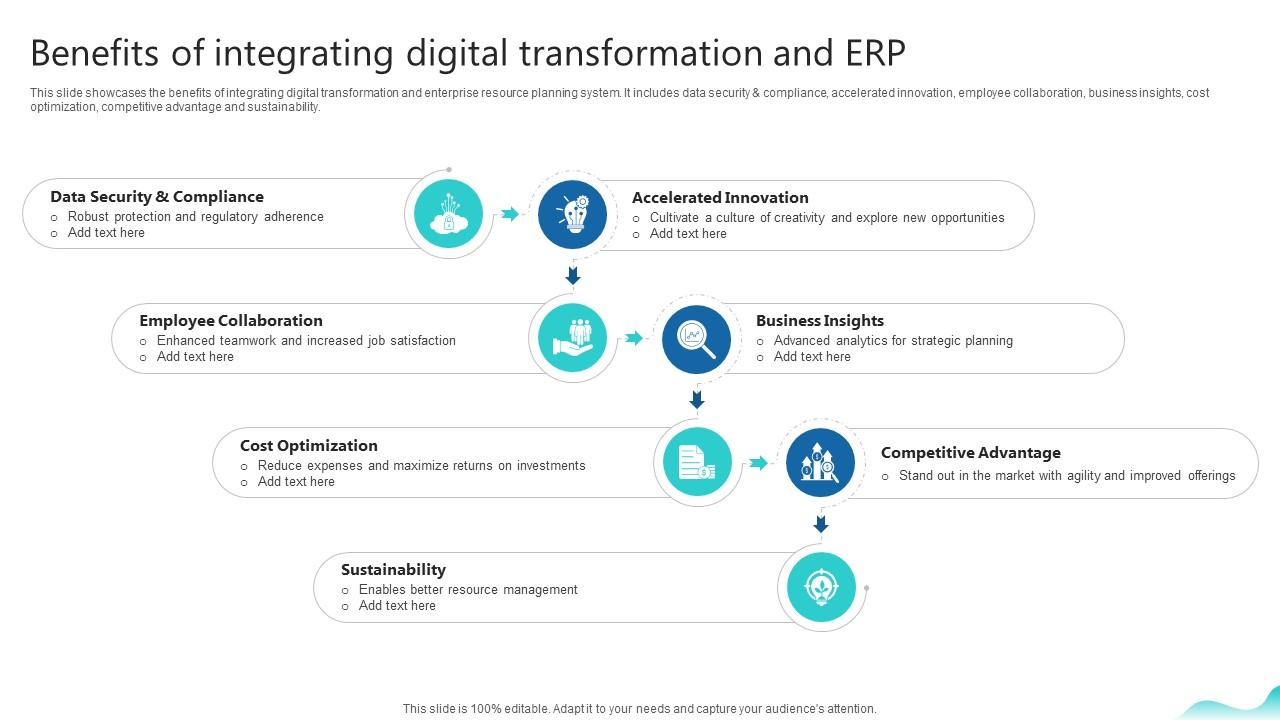 Benefits of integrating digital transformation and ERP

This slide showcases the benefits of integrating digital transformation and enterprise resource planning system. It includes data security & compliance, accelerated innovation, employee collaboration, business insights, cost optimization, competitive advantage and sustainability.

Data Security & Compliance
o Robust protection and regulatory adherence
o Add text here

Accelerated Innovation
o Cultivate a culture of creativity and explore new opportunities
o Add text here

Employee Collaboration
o Enhanced teamwork and increased job satisfaction
o Add text here

Business Insights
o Advanced analytics for strategic planning
o Add text here

Cost Optimization
o Reduce expenses and maximize returns on investments
o Add text here

Competitive Advantage
o Stand out in the market with agility and improved offerings

Sustainability
o Enables better resource management
o Add text here

This slide is 100% editable. Adapt it to your needs and capture your audience's attention.